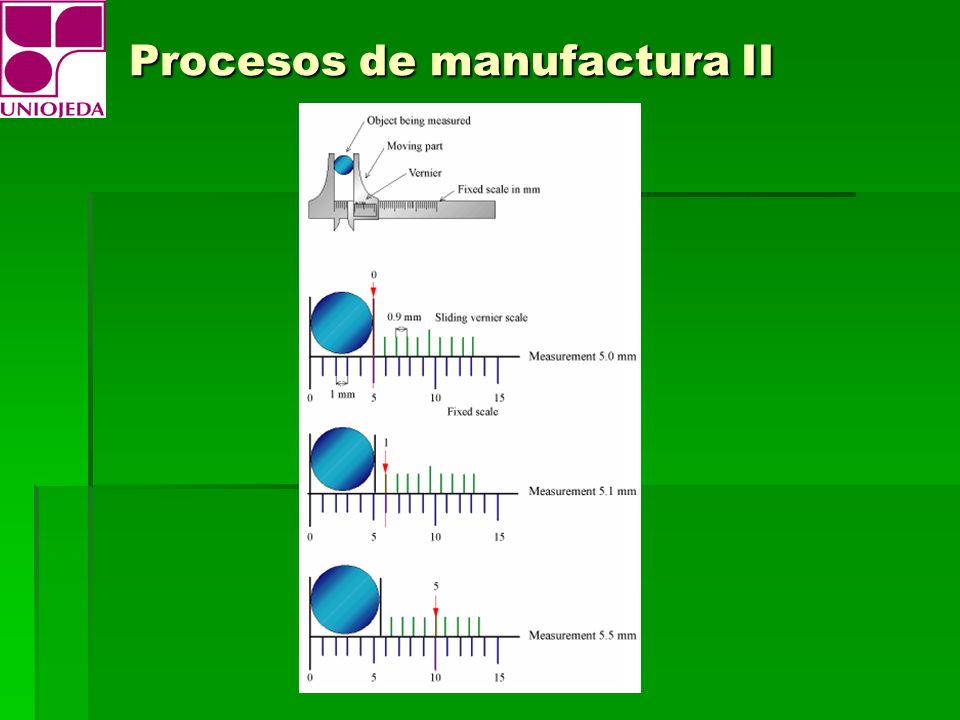 UNIOJEDA

Procesos de manufactura II

Object being measured
Moving part
Vernier
Fixed scale in mm

0
0.9 mm
Sliding vernier scale
Measurement 5.0 mm
1 mm
0
5
10
15
Fixed scale

1
Measurement 5.1 mm
0
5
10
15

5
Measurement 5.5 mm
0
5
10
15